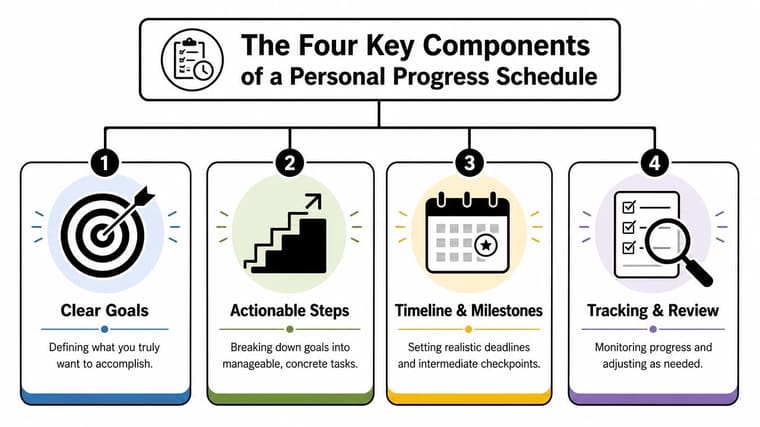 The Four Key Components of a Personal Progress Schedule

1

Clear Goals

Defining what you truly want to accomplish.

2

Actionable Steps

Breaking down goals into manageable, concrete tasks.

3

Timeline & Milestones

Setting realistic deadlines and intermediate checkpoints.

4

Tracking & Review

Monitoring progress and adjusting as needed.